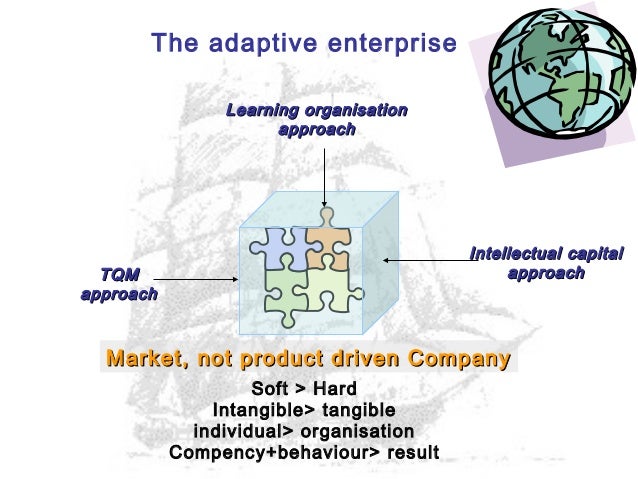 The adaptive enterprise

Learning organisation approach

TQM approach

Intellectual capital approach

Market, not product driven Company

Soft > Hard
Intangible> tangible
individual> organisation
Compency+behaviour> result